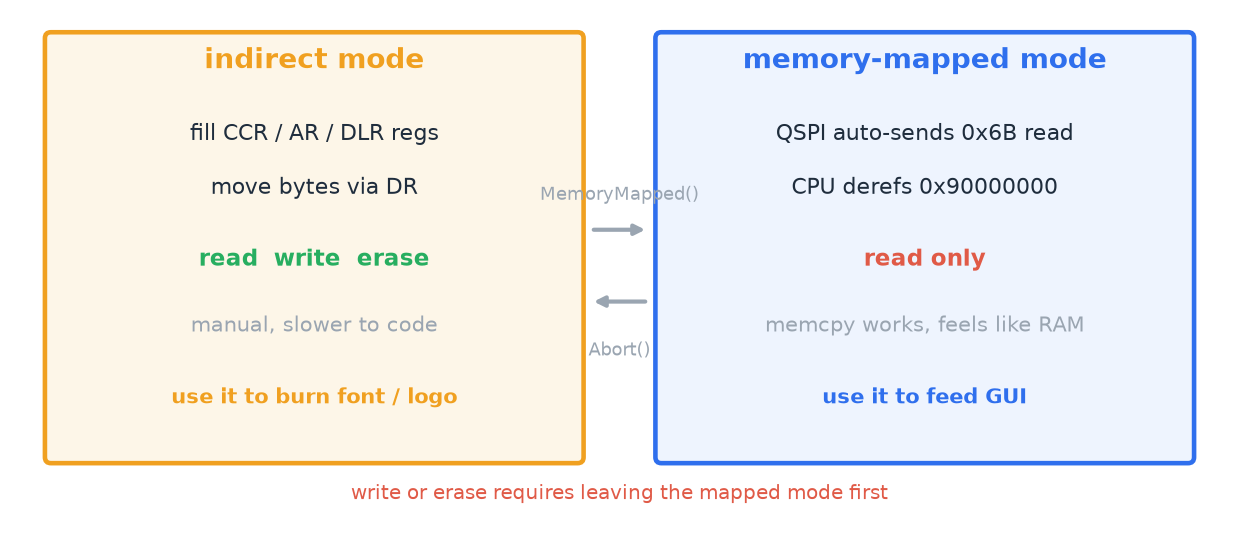 indirect mode

fill CCR / AR / DLR regs

move bytes via DR

read write erase

manual, slower to code

use it to burn font / logo

MemoryMapped()

Abort()

memory-mapped mode

QSPI auto-sends 0x6B read

CPU derefs 0x90000000

read only

memcpy works, feels like RAM

use it to feed GUI

write or erase requires leaving the mapped mode first